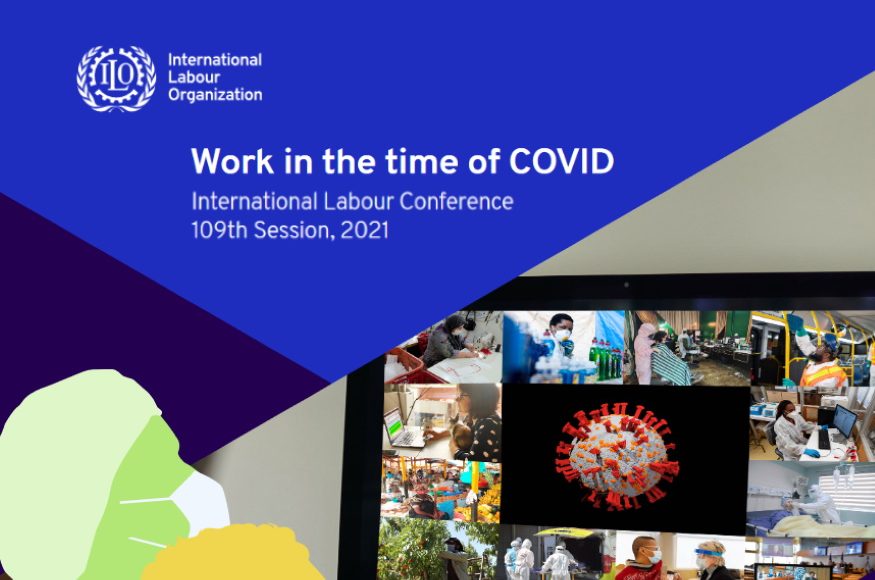 ILO
International Labour Organization

Work in the time of COVID
International Labour Conference
109th Session, 2021